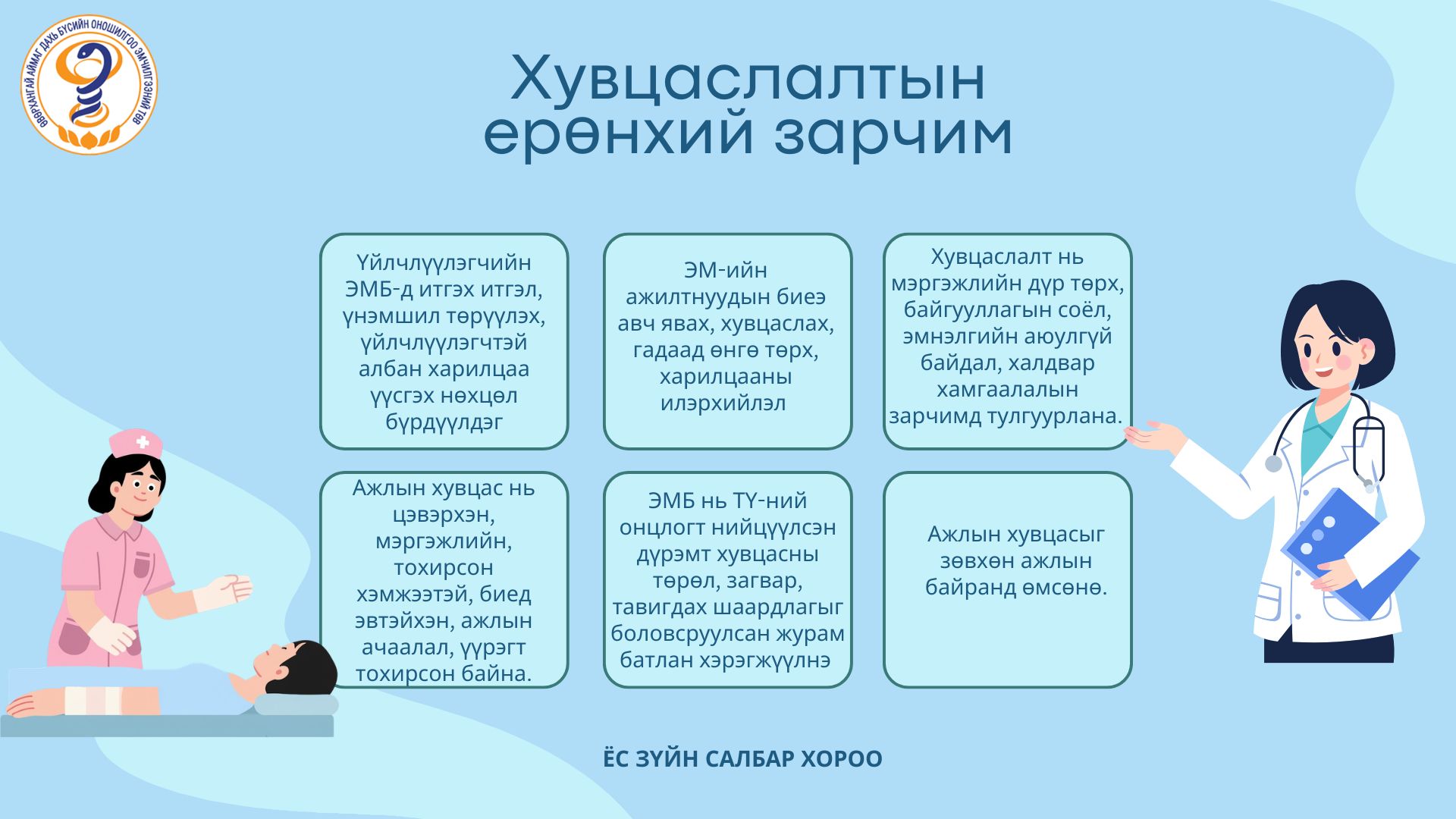 ӨВӨРХАНГАЙ АЙМАГ ДАХЬ БҮСИЙН ОНОШИЛГОО ЭМЧИЛГЭЭНИЙ ТӨВ

Хувцаслалтын ерөнхий зарчим

Үйлчлүүлэгчийн ЭМБ-д итгэх итгэл, үнэмшил төрүүлэх, үйлчлүүлэгчтэй албан харилцаа үүсгэх нөхцөл бүрдүүлдэг

ЭМ-ийн ажилтнуудын биеэ авч явах, хувцаслах, гадаад өнгө төрх, харилцааны илэрхийлэл

Хувцаслалт нь мэргэжлийн дүр төрх, байгууллагын соёл, эмнэлгийн аюулгүй байдал, халдвар хамгаалалын зарчимд тулгуурлана.

Ажлын хувцас нь цэвэрхэн, мэргэжлийн, тохирсон хэмжээтэй, биед эвтэйхэн, ажлын ачаалал, үүрэгт тохирсон байна.

ЭМБ нь ТҮ-ний онцлогт нийцүүлсэн дүрэмт хувцасны төрөл, загвар, тавигдах шаардлагыг боловсруулсан журам батлан хэрэгжүүлнэ

Ажлын хувцасыг зөвхөн ажлын байранд өмсөнө.

ЁС ЗҮЙН САЛБАР ХОРОО